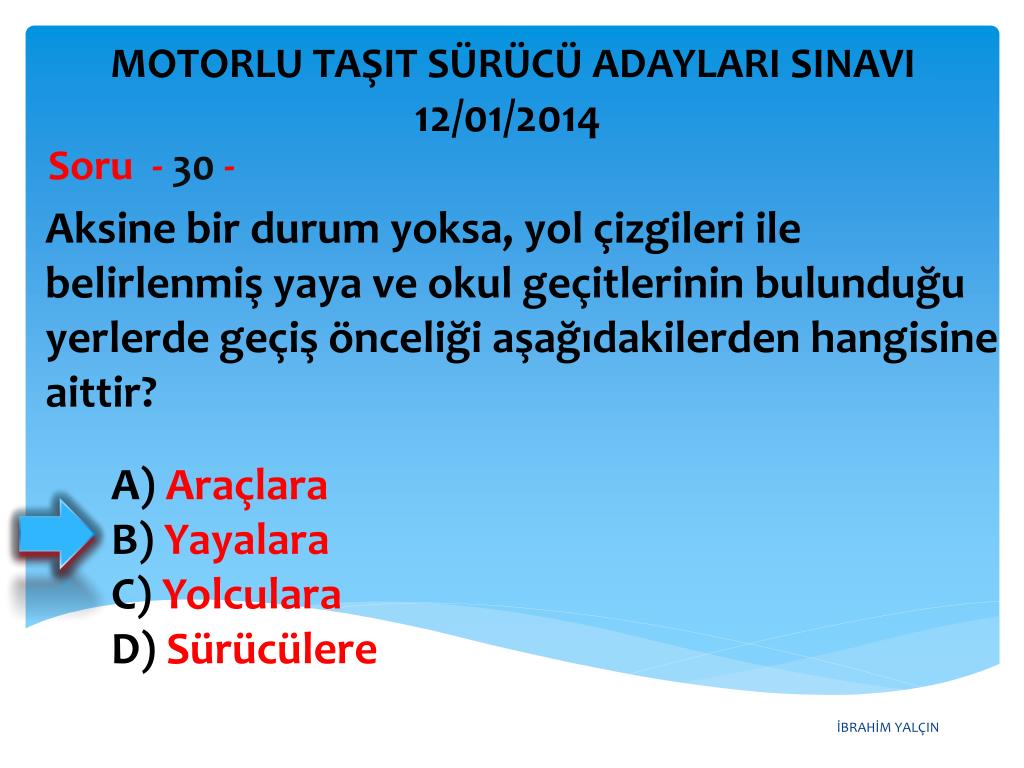 MOTORLU TAŞIT SÜRÜCÜ ADAYLARI SINAVI
12/01/2014

Soru - 30 -

Aksine bir durum yoksa, yol çizgileri ile belirlenmiş yaya ve okul geçitlerinin bulunduğu yerlerde geçiş önceliği aşağıdakilerden hangisine aittir?

A) Araçlara
B) Yayalara
C) Yolculara
D) Sürücülere

İBRAHİM YALÇIN